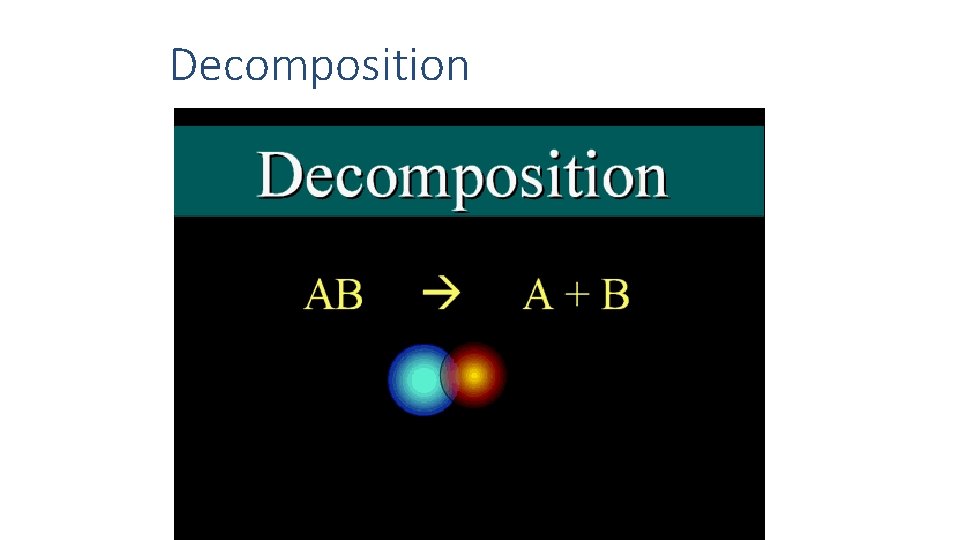 Decomposition

Decomposition

$AB \rightarrow A + B$